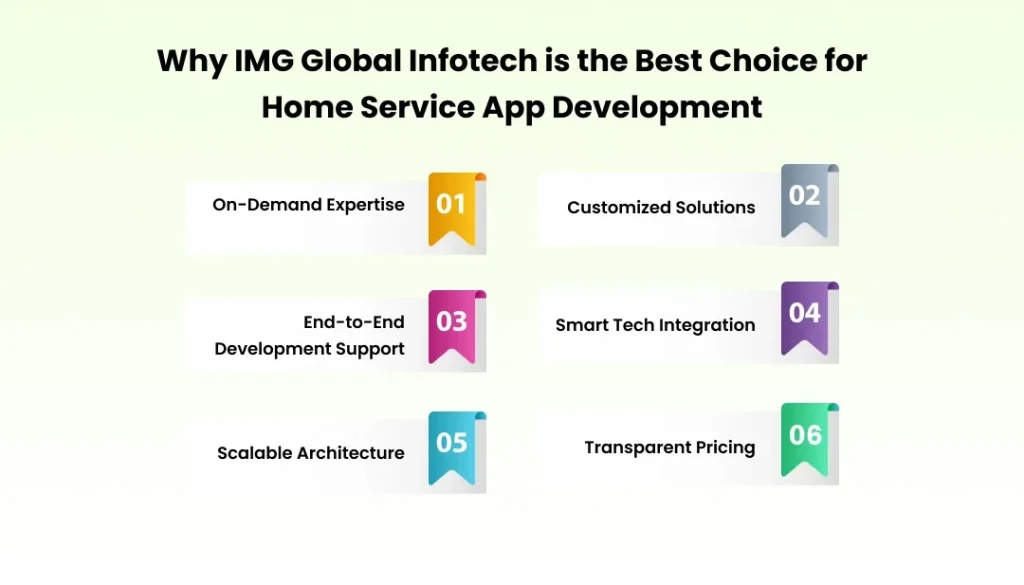 Why IMG Global Infotech is the Best Choice for Home Service App Development

On-Demand Expertise 01

Customized Solutions 02

End-to-End Development Support 03

Smart Tech Integration 04

Scalable Architecture 05

Transparent Pricing 06